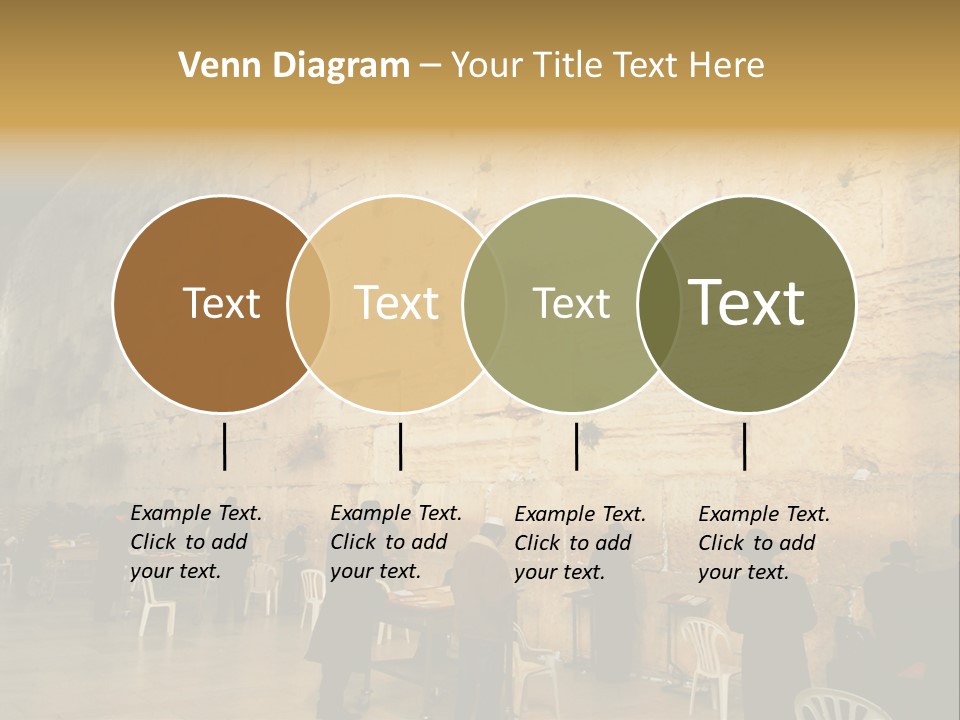 Venn Diagram – Your Title Text Here

Text

Text

Text

Text

Example Text. Click to add your text.

Example Text. Click to add your text.

Example Text. Click to add your text.

Example Text. Click to add your text.